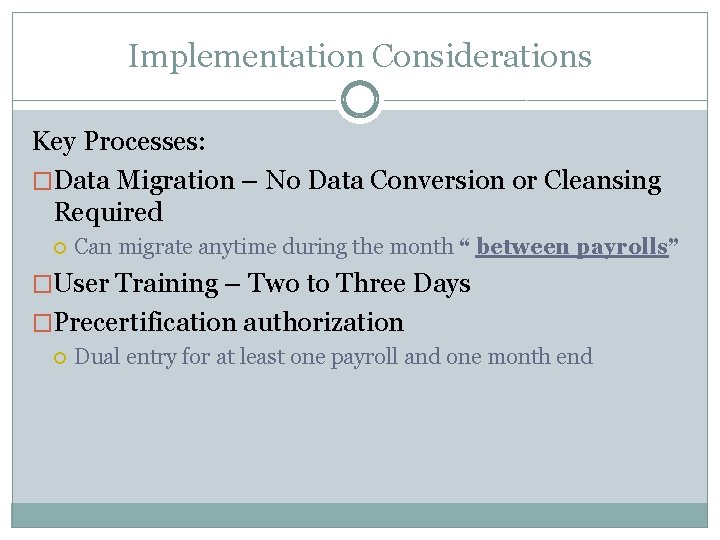 Implementation Considerations

Key Processes:

Data Migration – No Data Conversion or Cleansing Required

Can migrate anytime during the month “ between payrolls”

User Training – Two to Three Days

Precertification authorization

Dual entry for at least one payroll and one month end